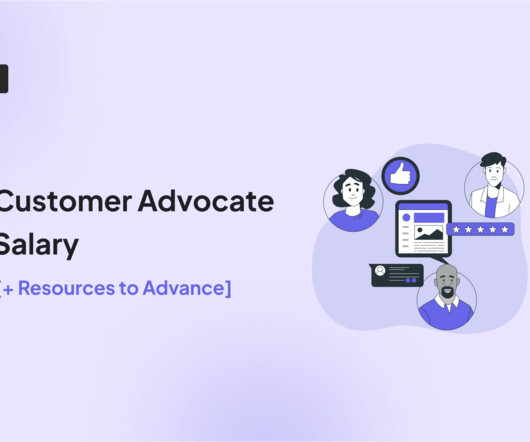 Customer Advocate Salary

[+ Resources to Advance]